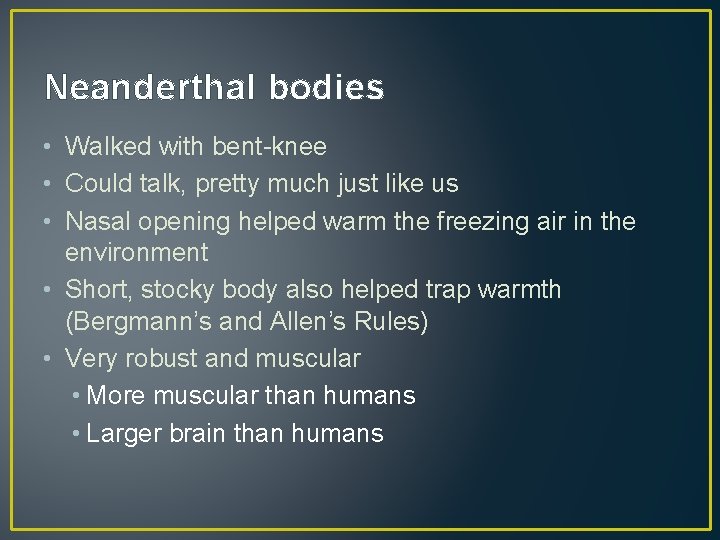 Neanderthal bodies

• Walked with bent-knee
• Could talk, pretty much just like us
• Nasal opening helped warm the freezing air in the environment
• Short, stocky body also helped trap warmth (Bergmann's and Allen's Rules)
• Very robust and muscular
  • More muscular than humans
  • Larger brain than humans